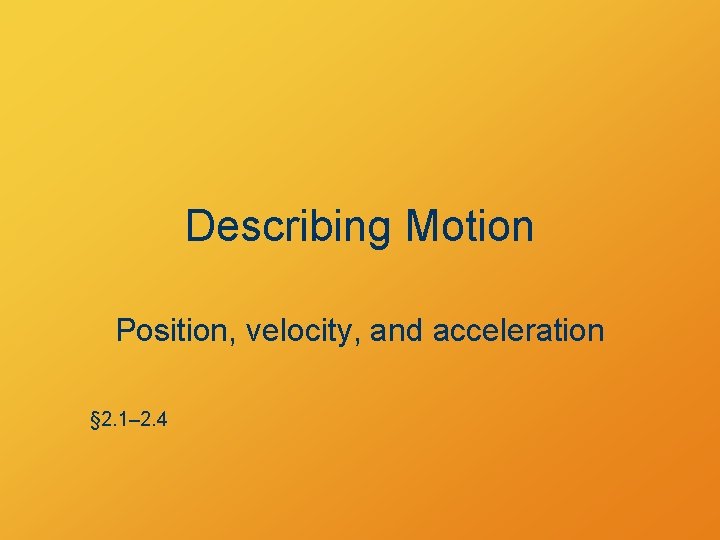 Describing Motion

Position, velocity, and acceleration

§2.1–2.4